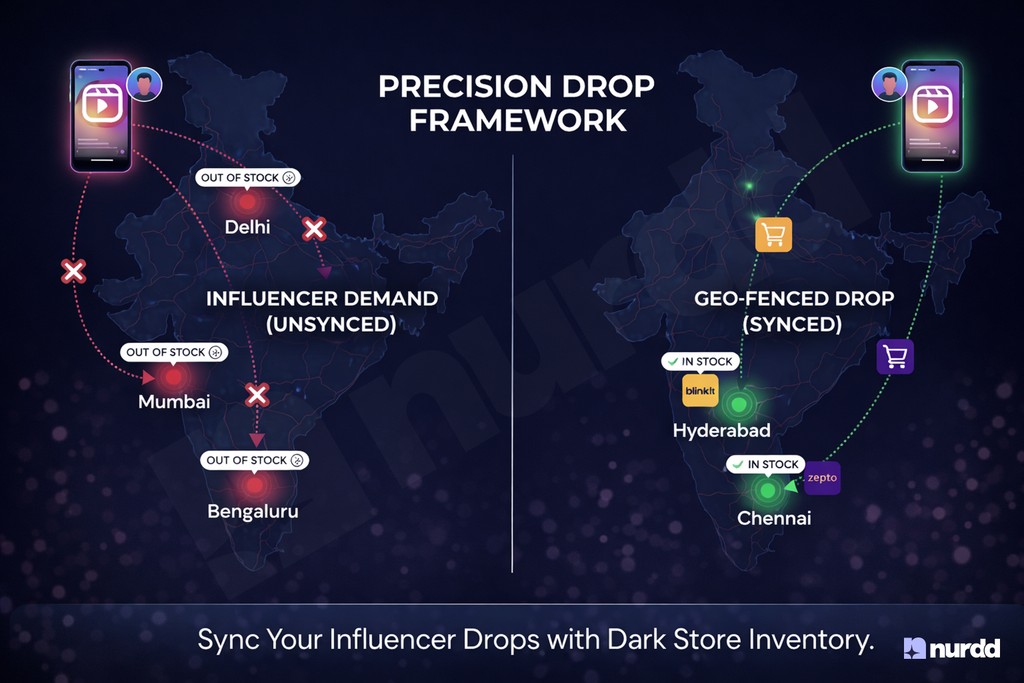 PRECISION DROP FRAMEWORK

OUT OF STOCK
Delhi

INFLUENCER DEMAND (UNSYNCED)

OUT OF STOCK
Mumbai

OUT OF STOCK
Bengaluru

GEO-FENCED DROP (SYNCED)

IN STOCK
blinkit
Hyderabad

IN STOCK
zepto
Chennai

Sync Your Influencer Drops with Dark Store Inventory.

nurdd